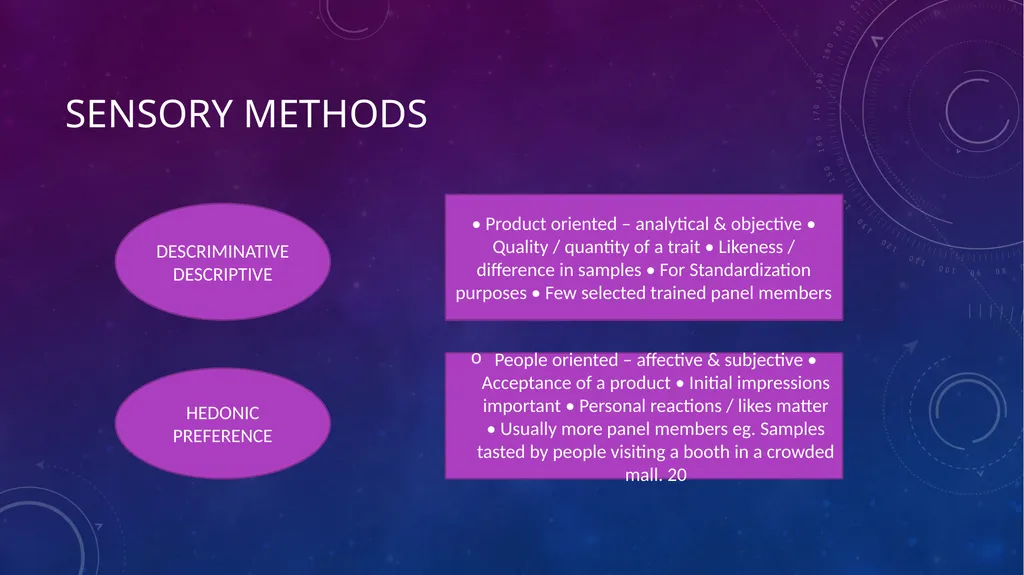 SENSORY METHODS

DESCRIMINATIVE DESCRIPTIVE

• Product oriented – analytical & objective • Quality / quantity of a trait • Likeness / difference in samples • For Standardization purposes • Few selected trained panel members

HEDONIC PREFERENCE

o People oriented – affective & subjective • Acceptance of a product • Initial impressions important • Personal reactions / likes matter • Usually more panel members eg. Samples tasted by people visiting a booth in a crowded mall. 20